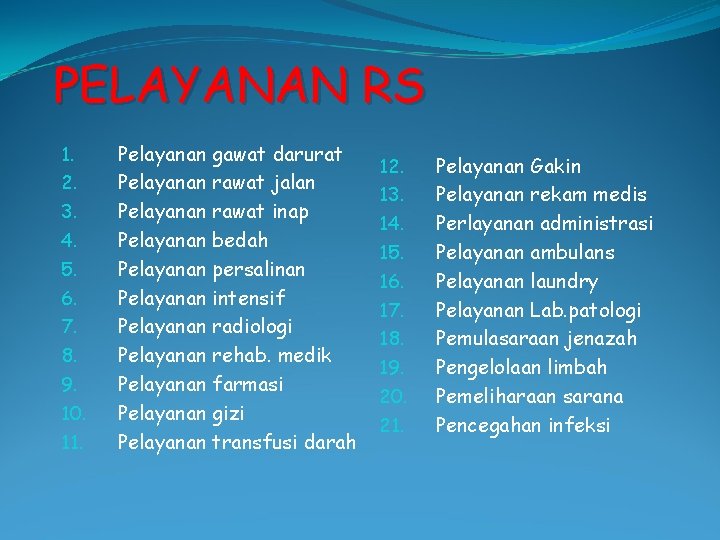 PELAYANAN RS

1. Pelayanan gawat darurat
2. Pelayanan rawat jalan
3. Pelayanan rawat inap
4. Pelayanan bedah
5. Pelayanan persalinan
6. Pelayanan intensif
7. Pelayanan radiologi
8. Pelayanan rehab. medik
9. Pelayanan farmasi
10. Pelayanan gizi
11. Pelayanan transfusi darah

12. Pelayanan Gakin
13. Pelayanan rekam medis
14. Perlayanan administrasi
15. Pelayanan ambulans
16. Pelayanan laundry
17. Pelayanan Lab.patologi
18. Pemulasaraan jenazah
19. Pengelolaan limbah
20. Pemeliharaan sarana
21. Pencegahan infeksi